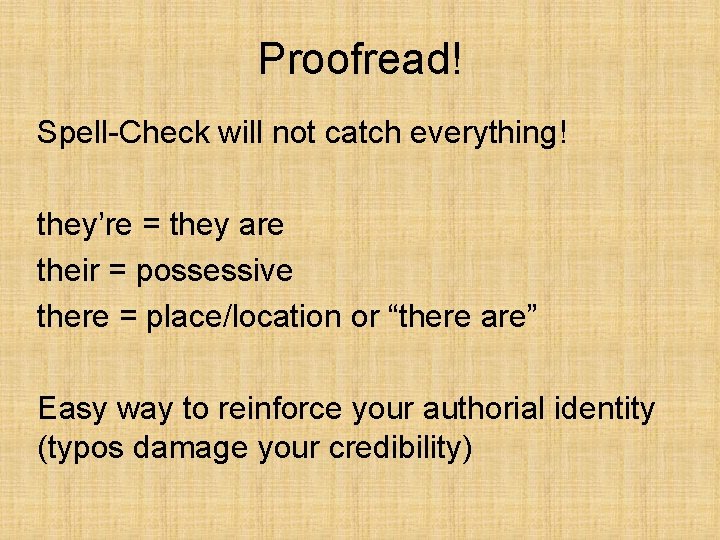 Proofread!

Spell-Check will not catch everything!

they’re = they are
their = possessive
there = place/location or “there are”

Easy way to reinforce your authorial identity (typos damage your credibility)